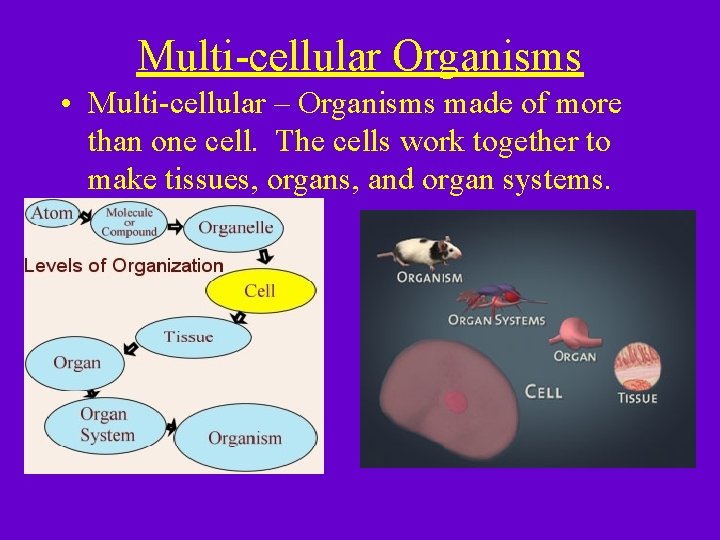 Multi-cellular Organisms

• Multi-cellular – Organisms made of more than one cell. The cells work together to make tissues, organs, and organ systems.

Atom

Molecule or Compound

Organelle

Levels of Organization

Cell

Tissue

Organ

Organ System

Organism

ORGANISM

ORGAN SYSTEMS

ORGAN

CELL

TISSUE